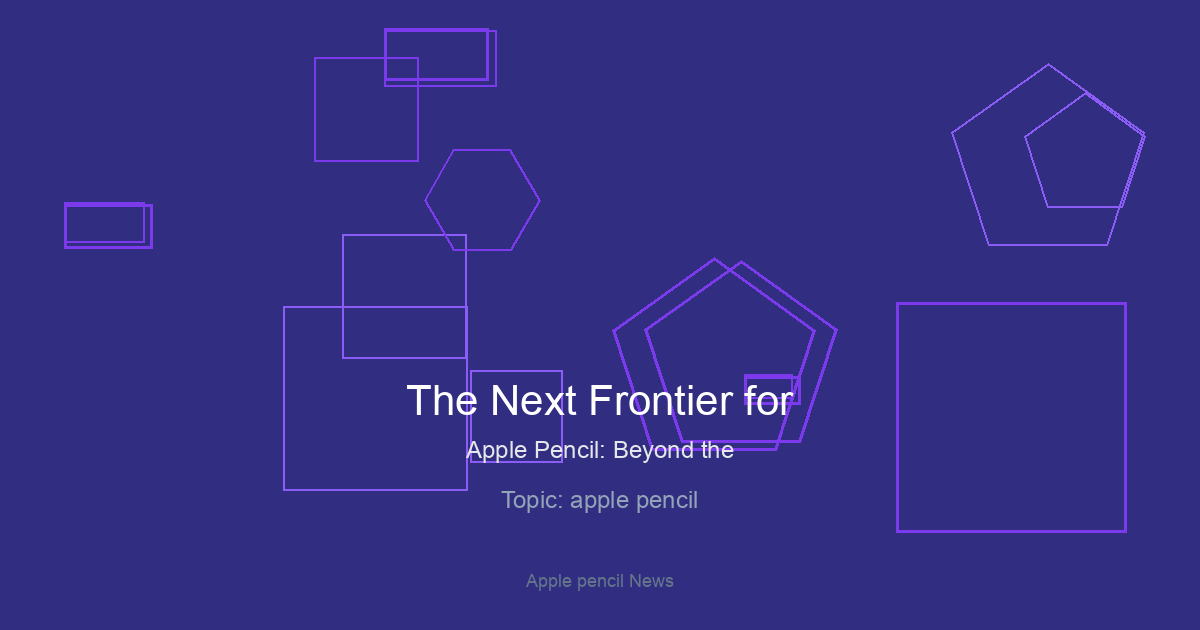 The Next Frontier for

Apple Pencil: Beyond the

Topic: apple pencil

Apple pencil News